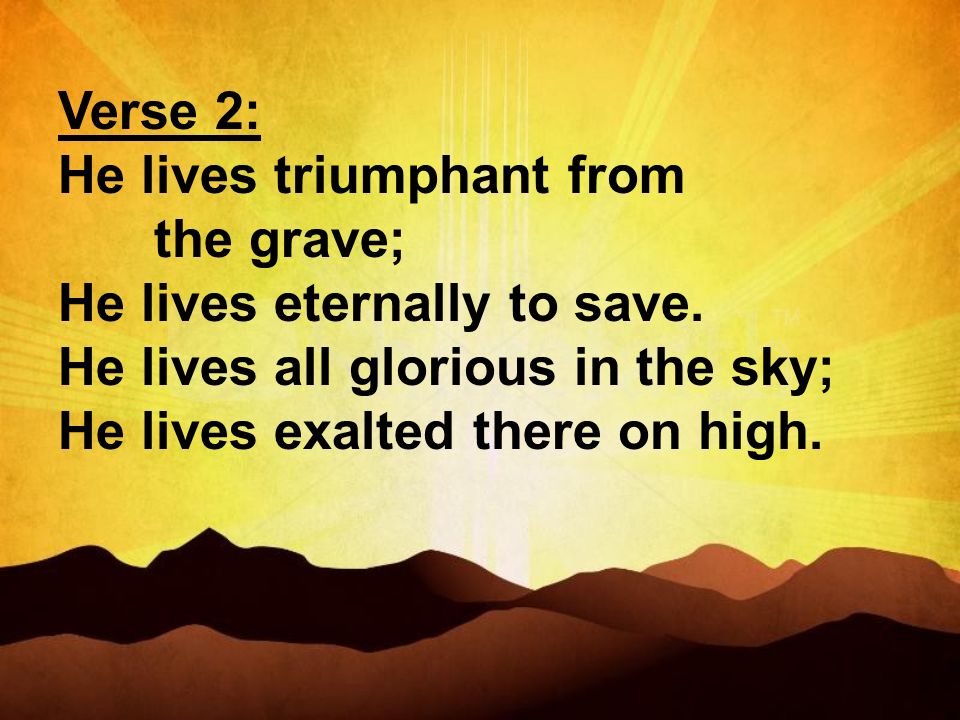 Verse 2:
He lives triumphant from the grave;
He lives eternally to save.
He lives all glorious in the sky;
He lives exalted there on high.